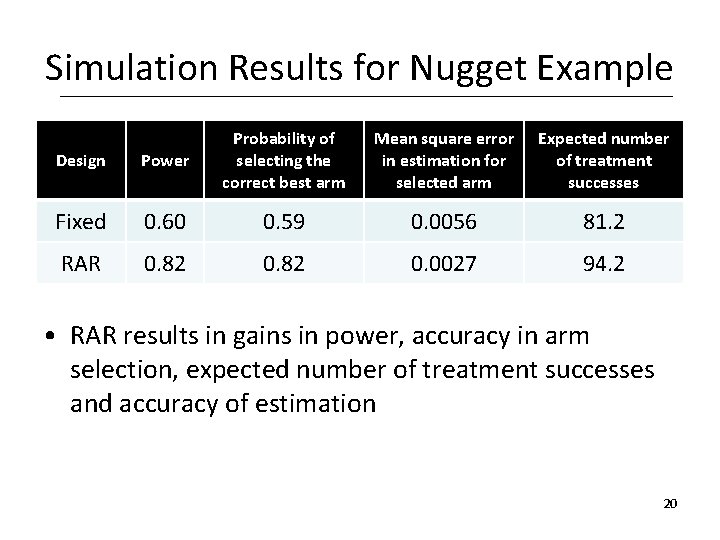 Simulation Results for Nugget Example

| Design | Power | Probability of selecting the correct best arm | Mean square error in estimation for selected arm | Expected number of treatment successes |
|---|---|---|---|---|
| Fixed | 0.60 | 0.59 | 0.0056 | 81.2 |
| RAR | 0.82 | 0.82 | 0.0027 | 94.2 |

• RAR results in gains in power, accuracy in arm selection, expected number of treatment successes and accuracy of estimation

20